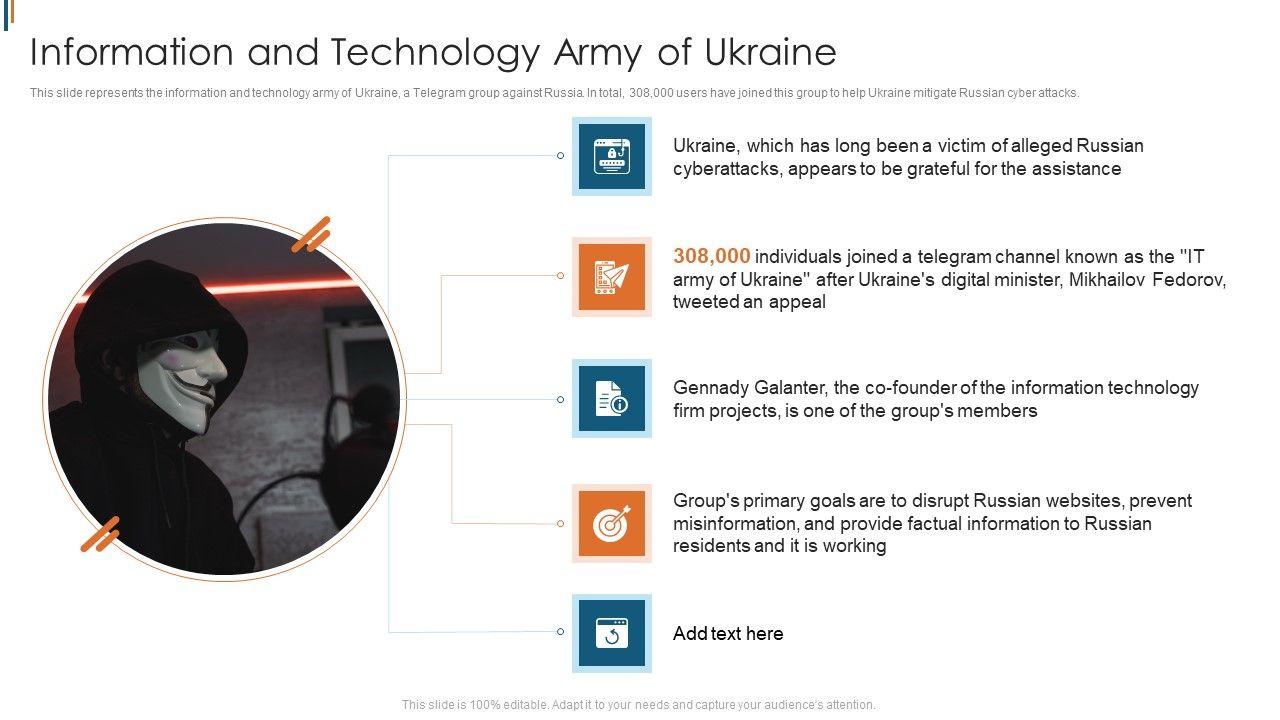 Information and Technology Army of Ukraine

This slide represents the information and technology army of Ukraine, a Telegram group against Russia. In total, 308,000 users have joined this group to help Ukraine mitigate Russian cyber attacks.

Ukraine, which has long been a victim of alleged Russian cyberattacks, appears to be grateful for the assistance

308,000 individuals joined a telegram channel known as the "IT army of Ukraine" after Ukraine's digital minister, Mikhailov Fedorov, tweeted an appeal

Gennady Galanter, the co-founder of the information technology firm projects, is one of the group's members

Group's primary goals are to disrupt Russian websites, prevent misinformation, and provide factual information to Russian residents and it is working

Add text here

This slide is 100% editable. Adapt it to your needs and capture your audience's attention.